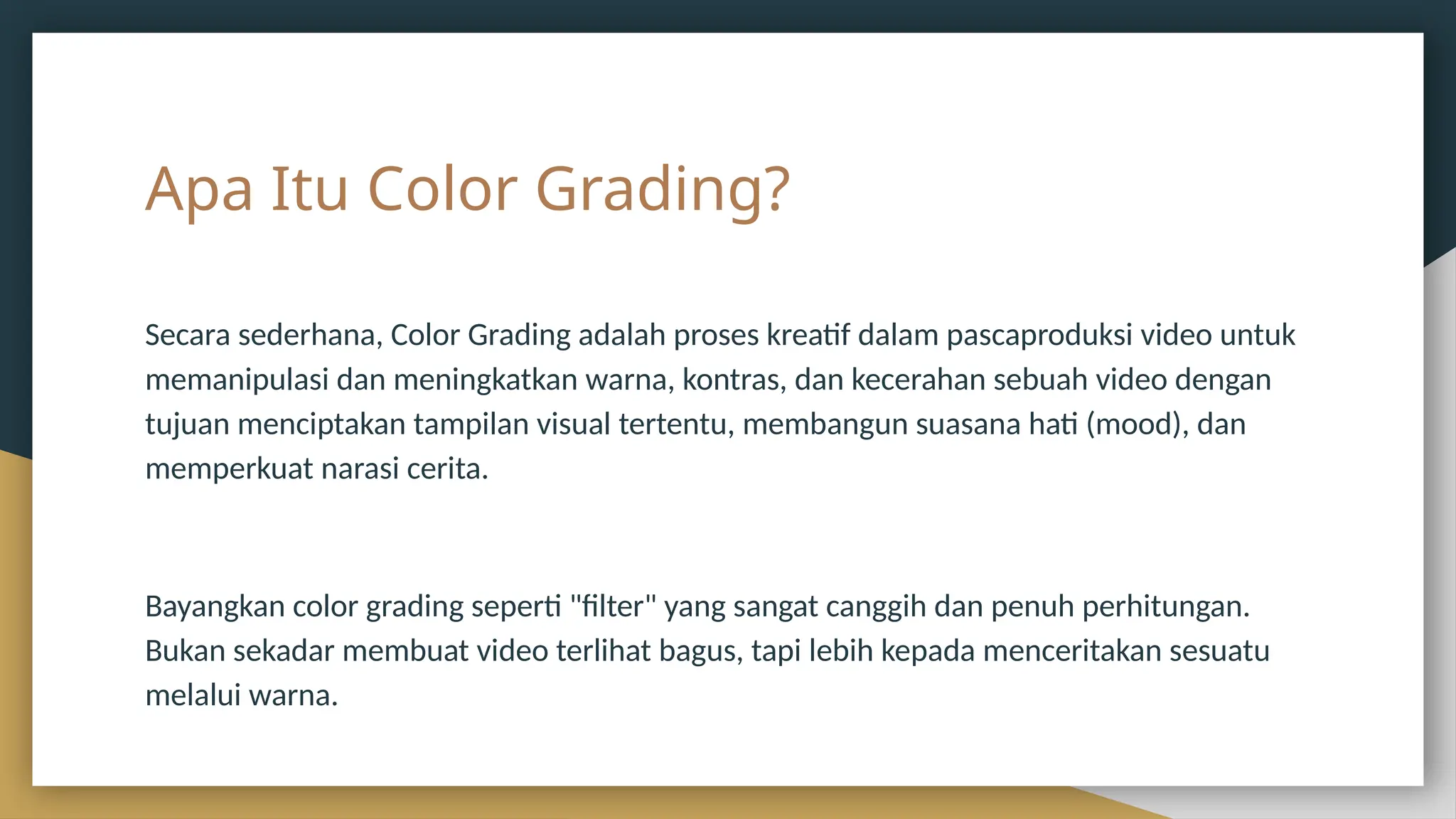 Apa Itu Color Grading?

Secara sederhana, Color Grading adalah proses kreatif dalam pascaproduksi video untuk memanipulasi dan meningkatkan warna, kontras, dan kecerahan sebuah video dengan tujuan menciptakan tampilan visual tertentu, membangun suasana hati (mood), dan memperkuat narasi cerita.

Bayangkan color grading seperti "filter" yang sangat canggih dan penuh perhitungan. Bukan sekadar membuat video terlihat bagus, tapi lebih kepada menceritakan sesuatu melalui warna.